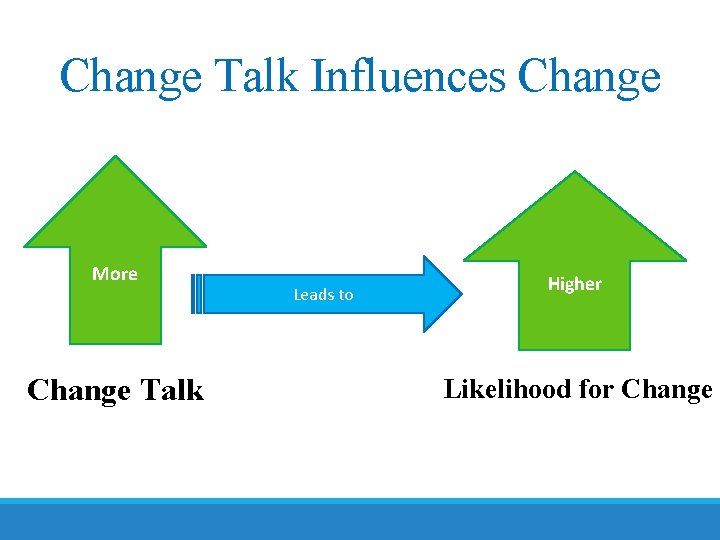 Change Talk Influences Change

More

Leads to

Higher

Change Talk

Likelihood for Change